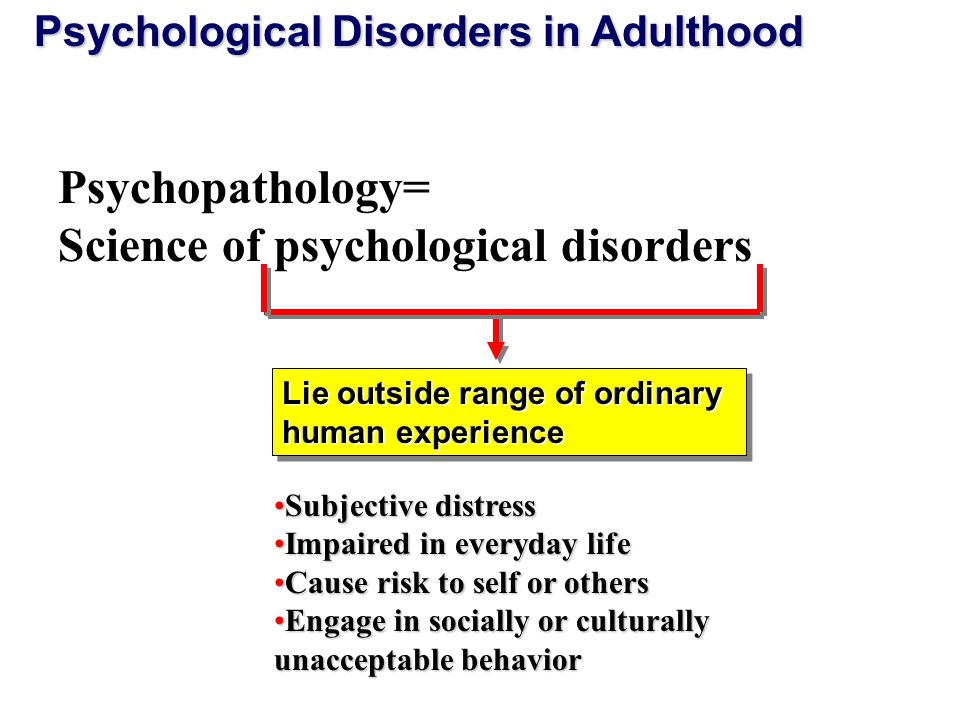 Psychological Disorders in Adulthood

Psychopathology=
Science of psychological disorders

Lie outside range of ordinary human experience

•Subjective distress
•Impaired in everyday life
•Cause risk to self or others
•Engage in socially or culturally unacceptable behavior